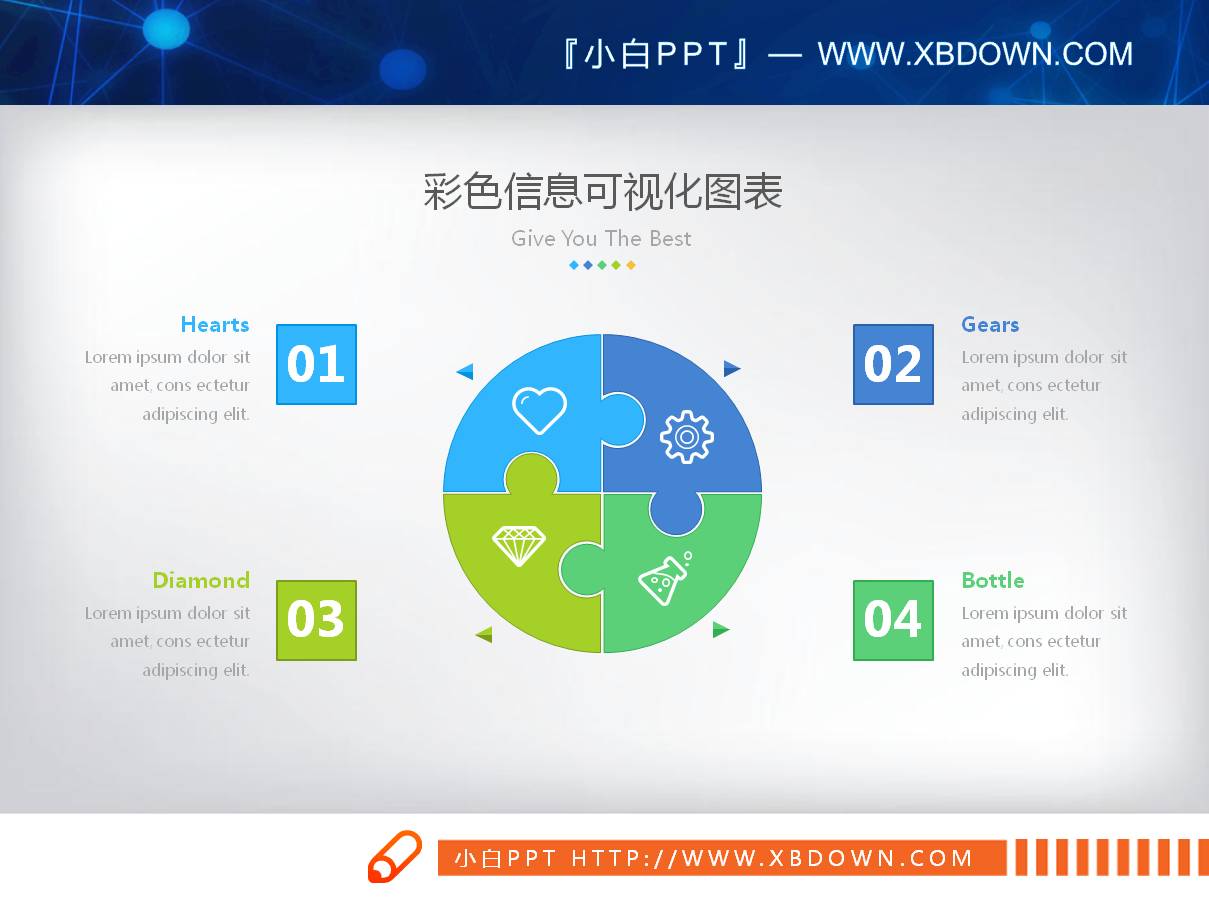 『小白PPT』— WWW.XBDOWN.COM

彩色信息可视化图表

Give You The Best

Hearts
Lorem ipsum dolor sit amet, cons ectetur adipiscing elit.

01

02

Gears
Lorem ipsum dolor sit amet, cons ectetur adipiscing elit.

Diamond
Lorem ipsum dolor sit amet, cons ectetur adipiscing elit.

03

04

Bottle
Lorem ipsum dolor sit amet, cons ectetur adipiscing elit.

小白PPT HTTP://WWW.XBDOWN.COM